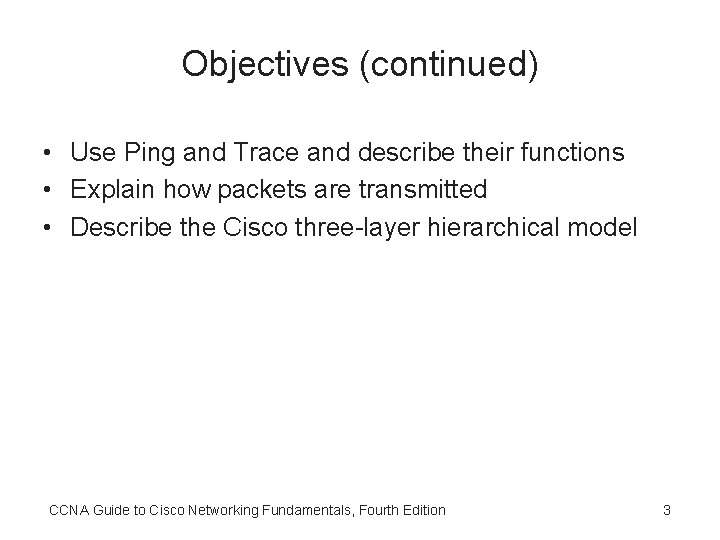 Objectives (continued)

• Use Ping and Trace and describe their functions
• Explain how packets are transmitted
• Describe the Cisco three-layer hierarchical model

CCNA Guide to Cisco Networking Fundamentals, Fourth Edition

3